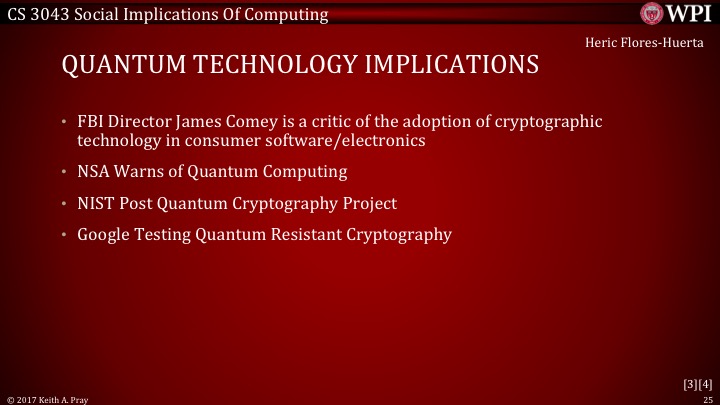 CS 3043 Social Implications Of Computing

WPI

Heric Flores-Huerta

QUANTUM TECHNOLOGY IMPLICATIONS

• FBI Director James Comey is a critic of the adoption of cryptographic technology in consumer software/electronics

• NSA Warns of Quantum Computing

• NIST Post Quantum Cryptography Project

• Google Testing Quantum Resistant Cryptography

[3][4]

© 2017 Keith A. Pray

25